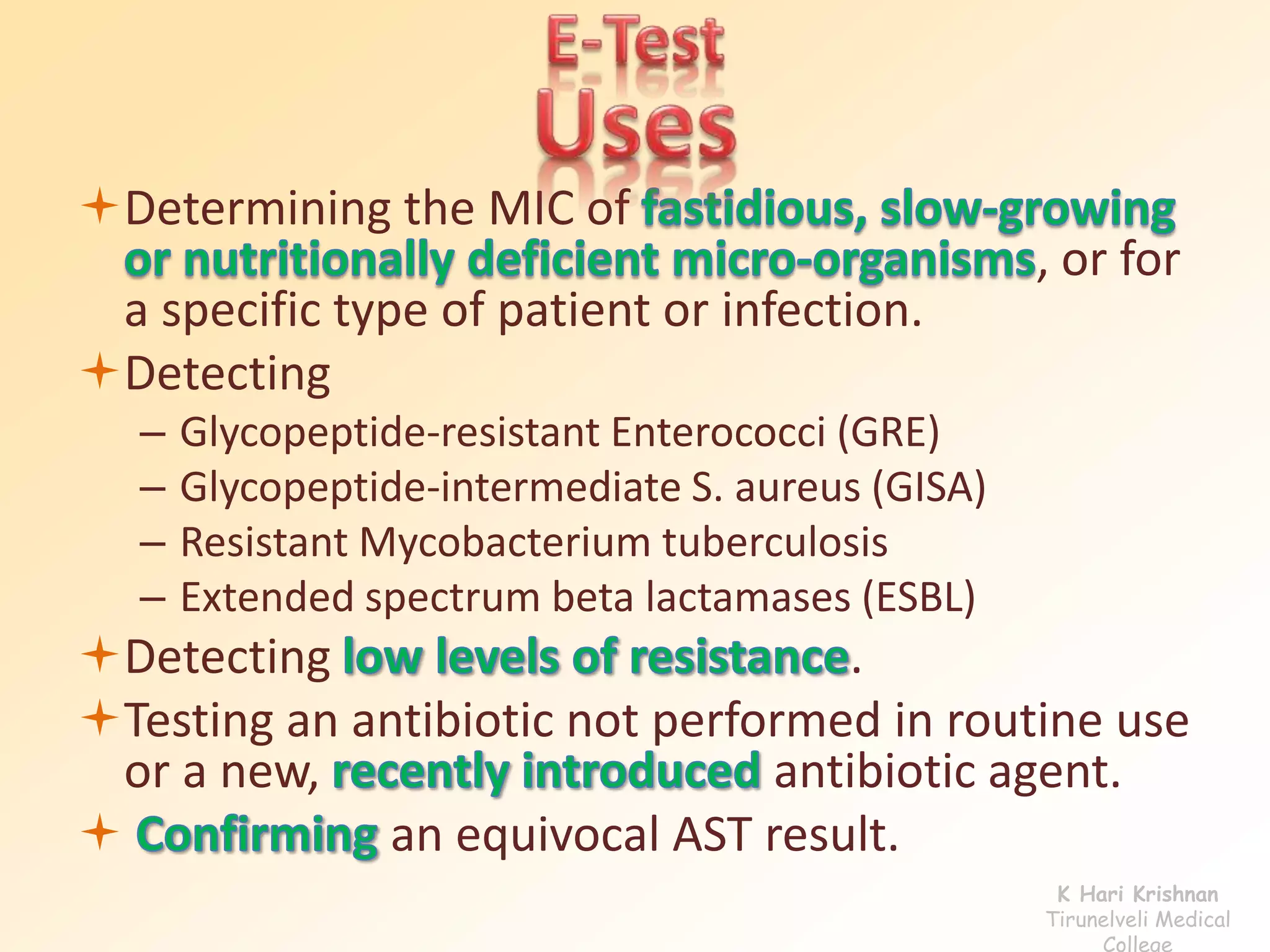 E-Test
Uses

Determining the MIC of fastidious, slow-growing or nutritionally deficient micro-organisms, or for a specific type of patient or infection.

Detecting
– Glycopeptide-resistant Enterococci (GRE)
– Glycopeptide-intermediate S. aureus (GISA)
– Resistant Mycobacterium tuberculosis
– Extended spectrum beta lactamases (ESBL)

Detecting low levels of resistance.

Testing an antibiotic not performed in routine use or a new, recently introduced antibiotic agent.

Confirming an equivocal AST result.

K Hari Krishnan
Tirunelveli Medical College